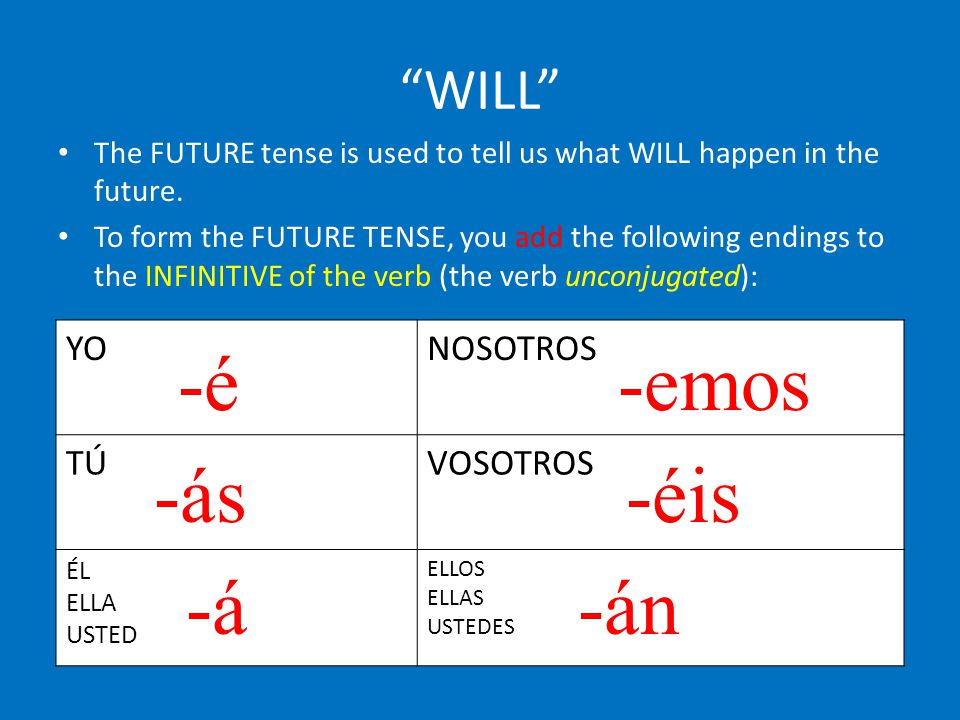 “WILL”

• The FUTURE tense is used to tell us what WILL happen in the future.

• To form the FUTURE TENSE, you add the following endings to the INFINITIVE of the verb (the verb unconjugated):

| YO -é | NOSOTROS -emos |
|---|---|
| TÚ -ás | VOSOTROS -éis |
| ÉL ELLA USTED -á | ELLOS ELLAS USTEDES -án |